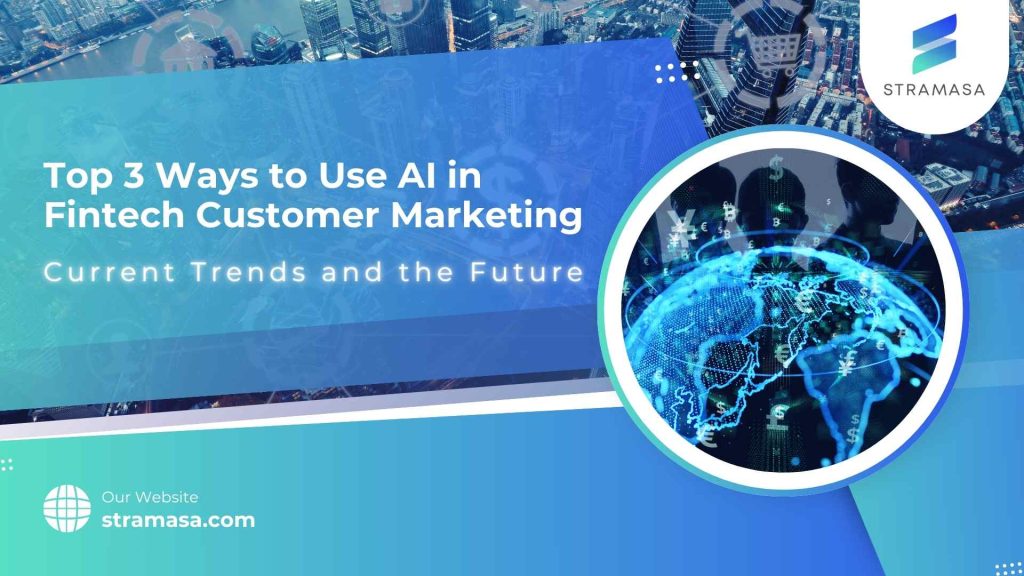 STRAMASA

Top 3 Ways to Use AI in Fintech Customer Marketing

Current Trends and the Future

Our Website
stramasa.com